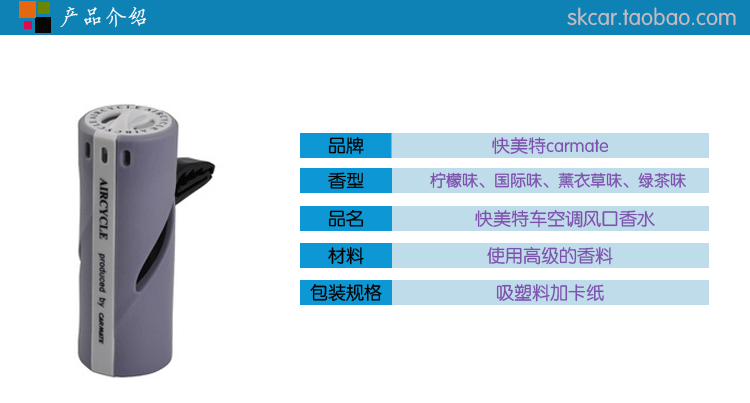 产品介绍

skcar.taobao.com

AIRCYCLE

AIRCYCLE produced by CARMATE

| 品牌 | 快美特carmate |
|---|---|
| 香型 | 柠檬味、国际味、薰衣草味、绿茶味 |
| 品名 | 快美特车空调风口香水 |
| 材料 | 使用高级的香料 |
| 包装规格 | 吸塑料加卡纸 |